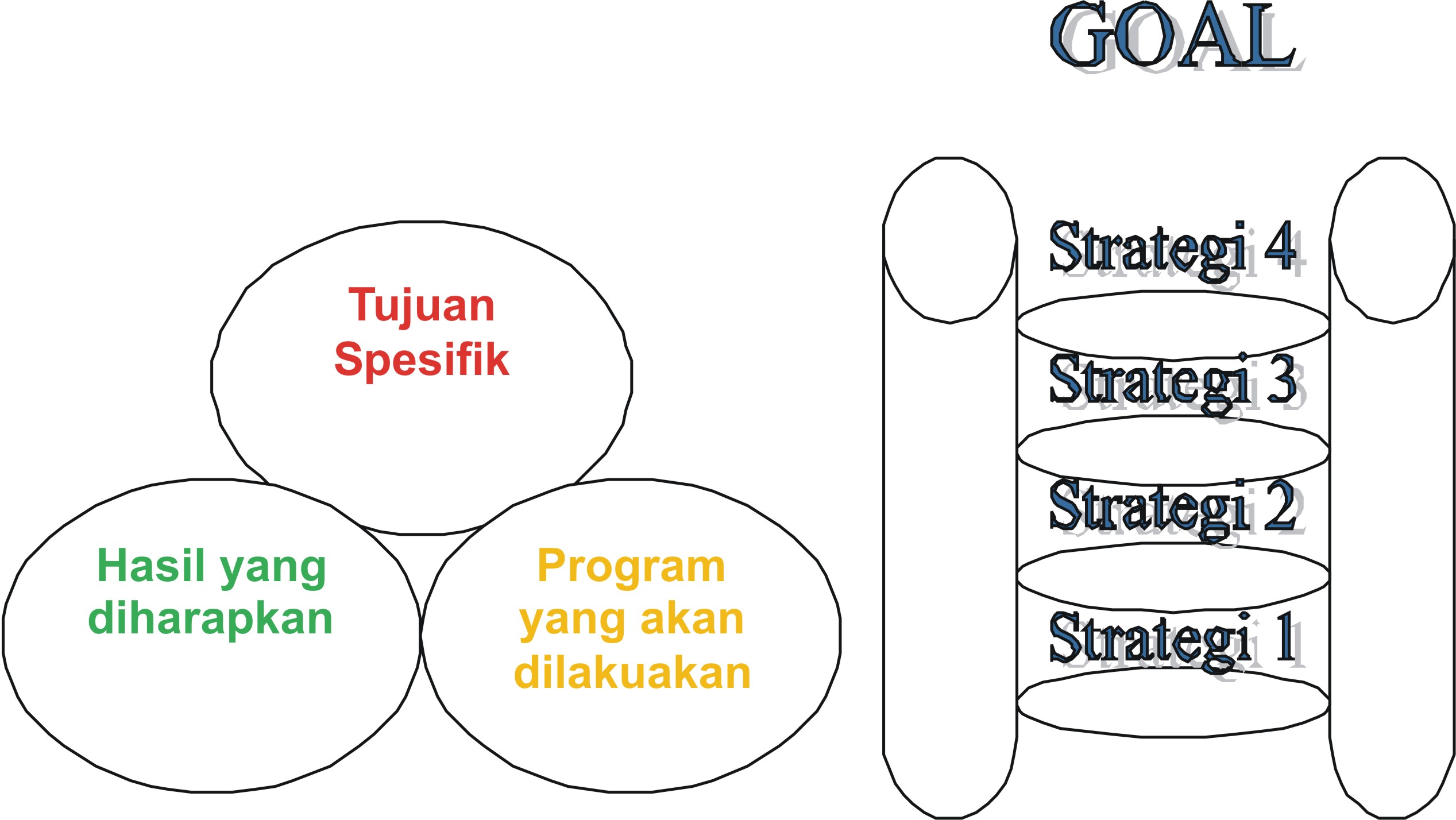 GOAL

Tujuan Spesifik

Hasil yang diharapkan

Program yang akan dilakuakan

Strategi 4

Strategi 3

Strategi 2

Strategi 1